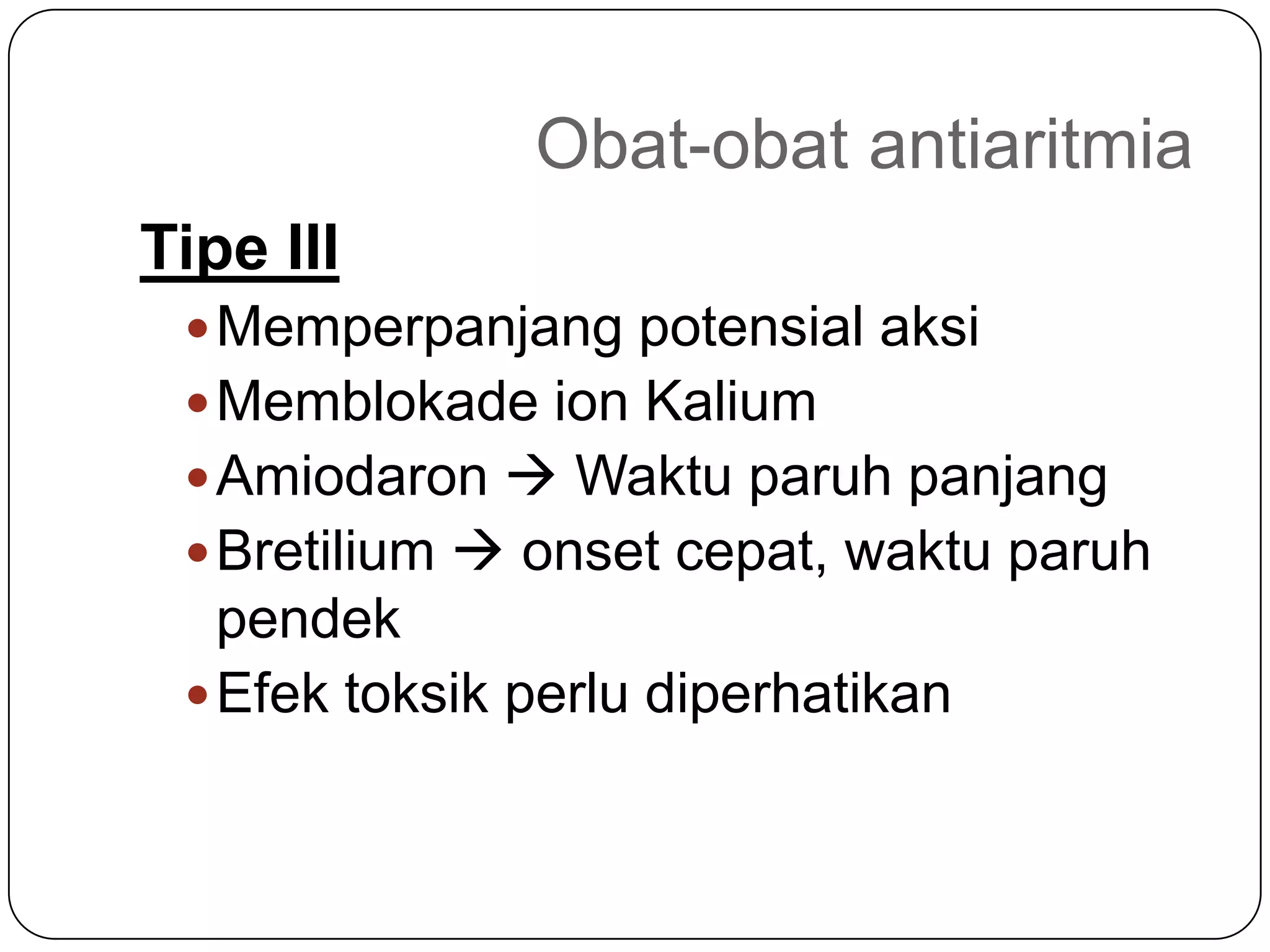 Obat-obat antiaritmia

Tipe III

• Memperpanjang potensial aksi
• Memblokade ion Kalium
• Amiodaron → Waktu paruh panjang
• Bretilium → onset cepat, waktu paruh pendek
• Efek toksik perlu diperhatikan